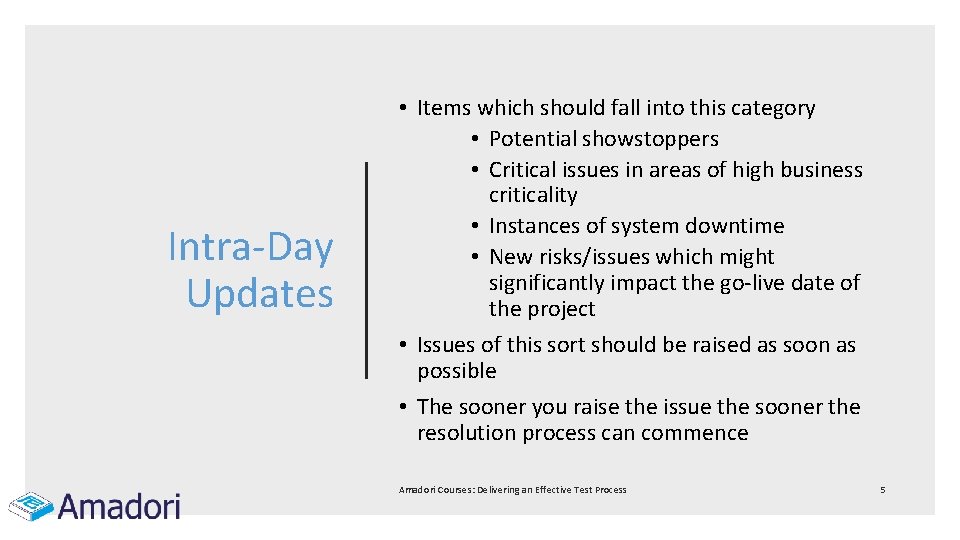 Intra-Day Updates

• Items which should fall into this category
  • Potential showstoppers
  • Critical issues in areas of high business criticality
  • Instances of system downtime
  • New risks/issues which might significantly impact the go-live date of the project
• Issues of this sort should be raised as soon as possible
• The sooner you raise the issue the sooner the resolution process can commence

Amadori

Amadori Courses: Delivering an Effective Test Process

5